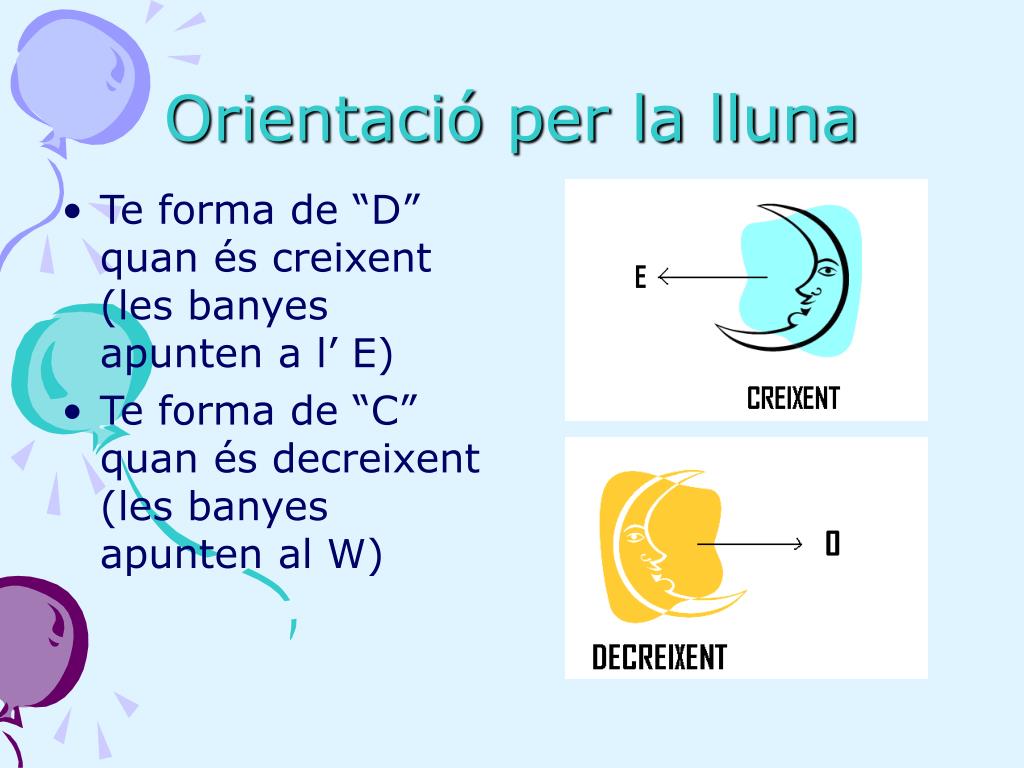 Orientació per la lluna

• Te forma de “D” quan és creixent (les banyes apunten a l’ E)
• Te forma de “C” quan és decreixent (les banyes apunten al W)

E

CREIXENT

O

DECREIXENT